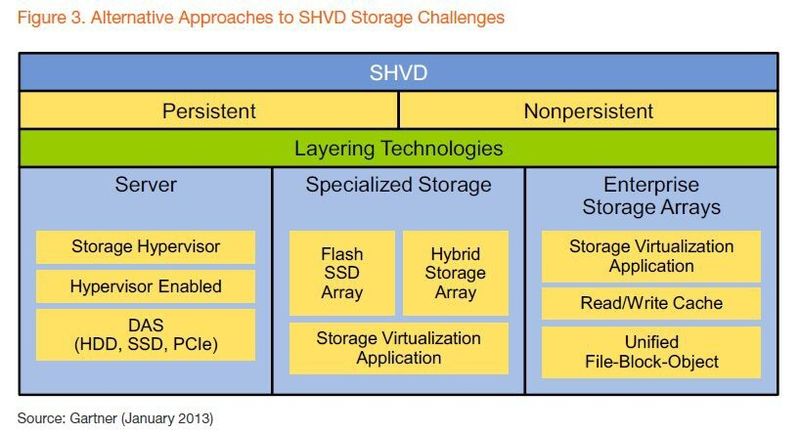 Figure 3. Alternative Approaches to SHVD Storage Challenges

SHVD

Persistent

Nonpersistent

Layering Technologies

Server

Storage Hypervisor

Hypervisor Enabled

DAS (HDD, SSD, PCIe)

Specialized Storage

Flash SSD Array

Hybrid Storage Array

Storage Virtualization Application

Enterprise Storage Arrays

Storage Virtualization Application

Read/Write Cache

Unified File-Block-Object

Source: Gartner (January 2013)